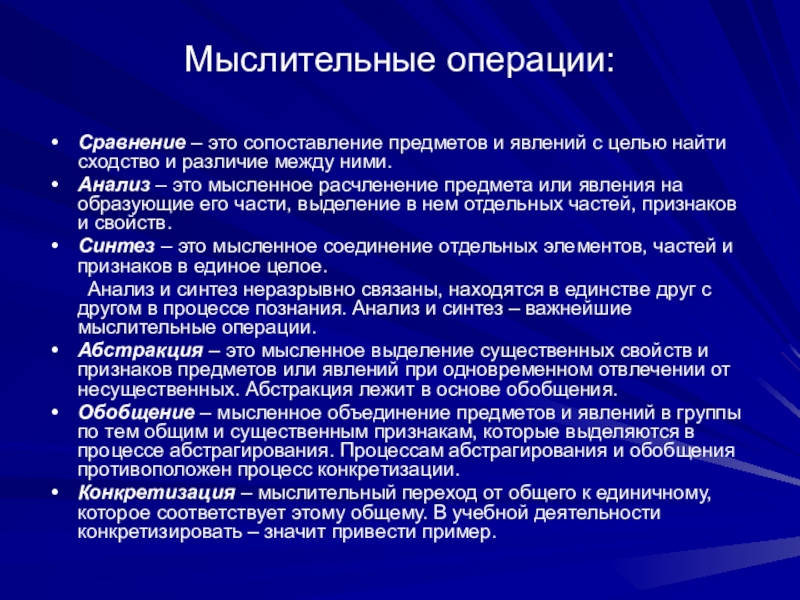 Мыслительные операции:

• Сравнение – это сопоставление предметов и явлений с целью найти сходство и различие между ними.
• Анализ – это мысленное расчленение предмета или явления на образующие его части, выделение в нем отдельных частей, признаков и свойств.
• Синтез – это мысленное соединение отдельных элементов, частей и признаков в единое целое.
Анализ и синтез неразрывно связаны, находятся в единстве друг с другом в процессе познания. Анализ и синтез – важнейшие мыслительные операции.
• Абстракция – это мысленное выделение существенных свойств и признаков предметов или явлений при одновременном отвлечении от несущественных. Абстракция лежит в основе обобщения.
• Обобщение – мысленное объединение предметов и явлений в группы по тем общим и существенным признакам, которые выделяются в процессе абстрагирования. Процессам абстрагирования и обобщения противоположен процесс конкретизации.
• Конкретизация – мыслительный переход от общего к единичному, которое соответствует этому общему. В учебной деятельности конкретизировать – значит привести пример.